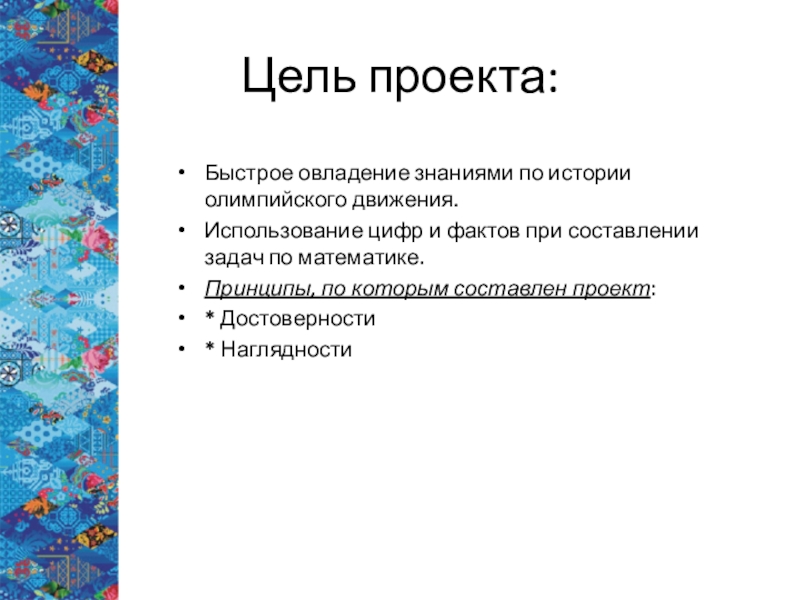 Цель проекта:

• Быстрое овладение знаниями по истории олимпийского движения.
• Использование цифр и фактов при составлении задач по математике.
• Принципы, по которым составлен проект:
• * Достоверности
• * Наглядности